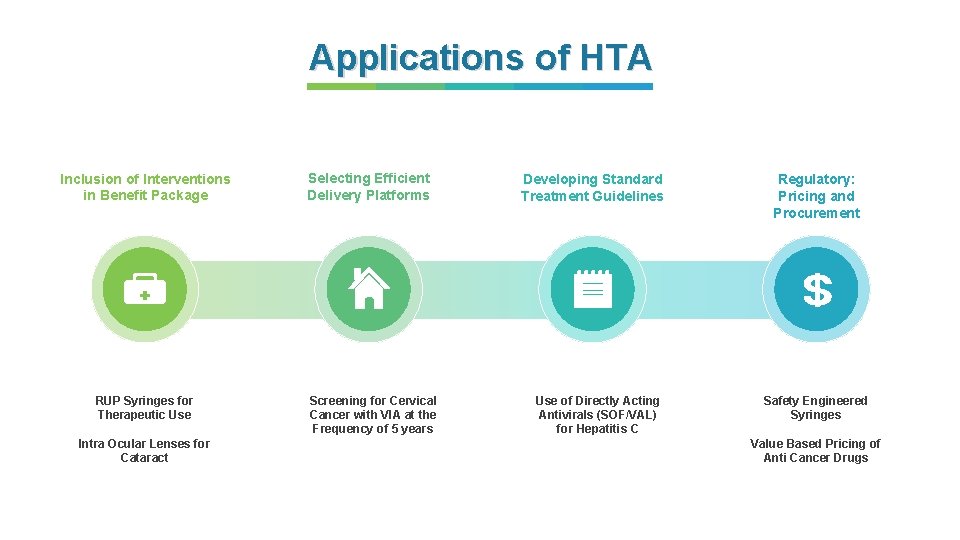 Applications of HTA

Inclusion of Interventions in Benefit Package

Selecting Efficient Delivery Platforms

Developing Standard Treatment Guidelines

Regulatory: Pricing and Procurement

$

RUP Syringes for Therapeutic Use

Intra Ocular Lenses for Cataract

Screening for Cervical Cancer with VIA at the Frequency of 5 years

Use of Directly Acting Antivirals (SOF/VAL) for Hepatitis C

Safety Engineered Syringes

Value Based Pricing of Anti Cancer Drugs